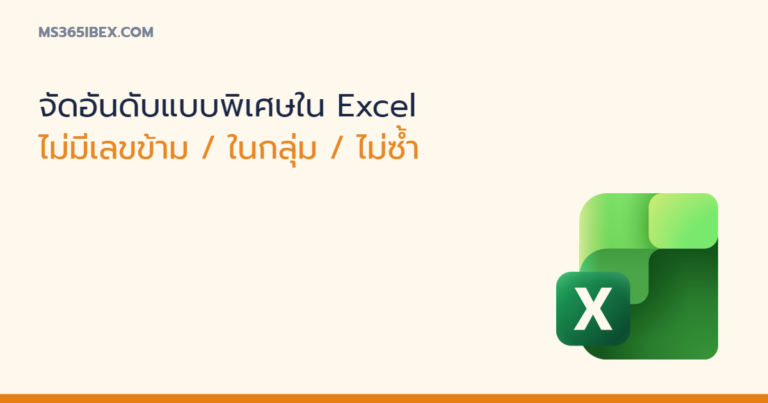 MS365IBEX.COM

จัดอันดับแบบพิเศษใน Excel
ไม่มีเลขข้าม / ในกลุ่ม / ไม่ซ้ำ

X